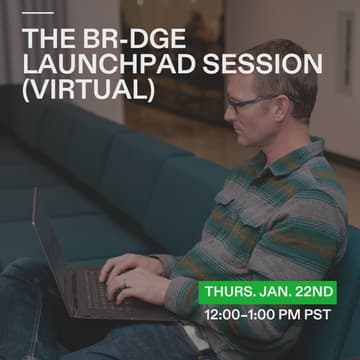 THE BR-DGE LAUNCHPAD SESSION (VIRTUAL)

THURS. JAN. 22ND

12:00–1:00 PM PST